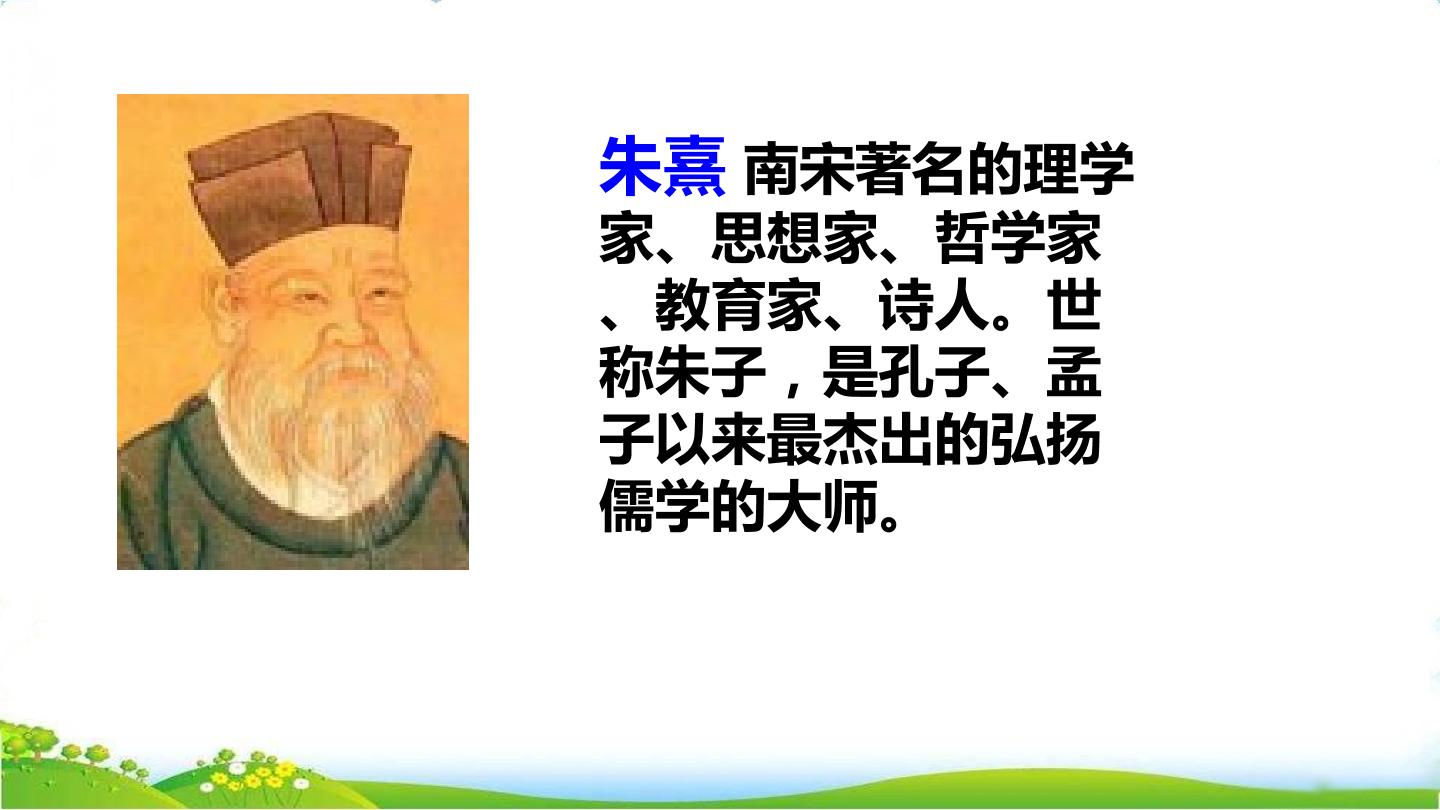 朱熹 南宋著名的理学家、思想家、哲学家、教育家、诗人。世称朱子，是孔子、孟子以来最杰出的弘扬儒学的大师。